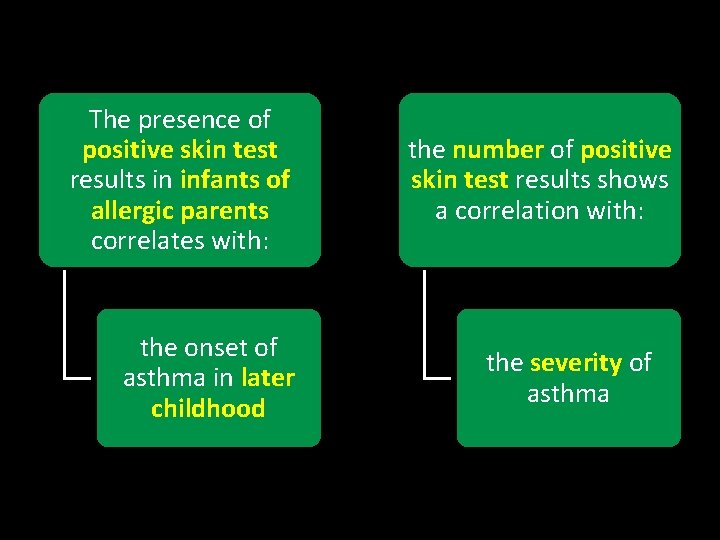 The presence of positive skin test results in infants of allergic parents correlates with:

the onset of asthma in later childhood

the number of positive skin test results shows a correlation with:

the severity of asthma